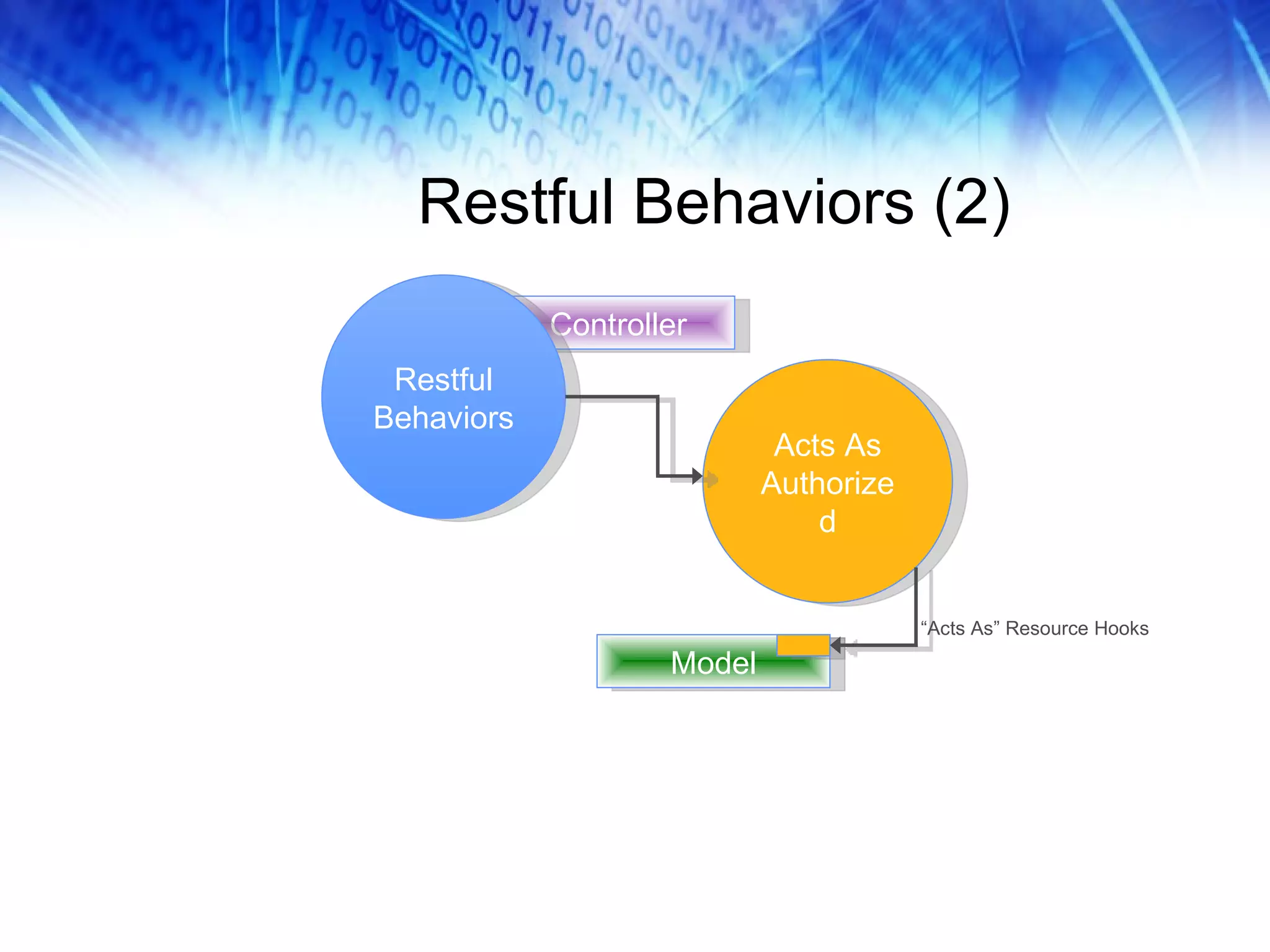 Restful Behaviors (2)

Controller

Restful Behaviors

Acts As Authorize d

“Acts As” Resource Hooks

Model